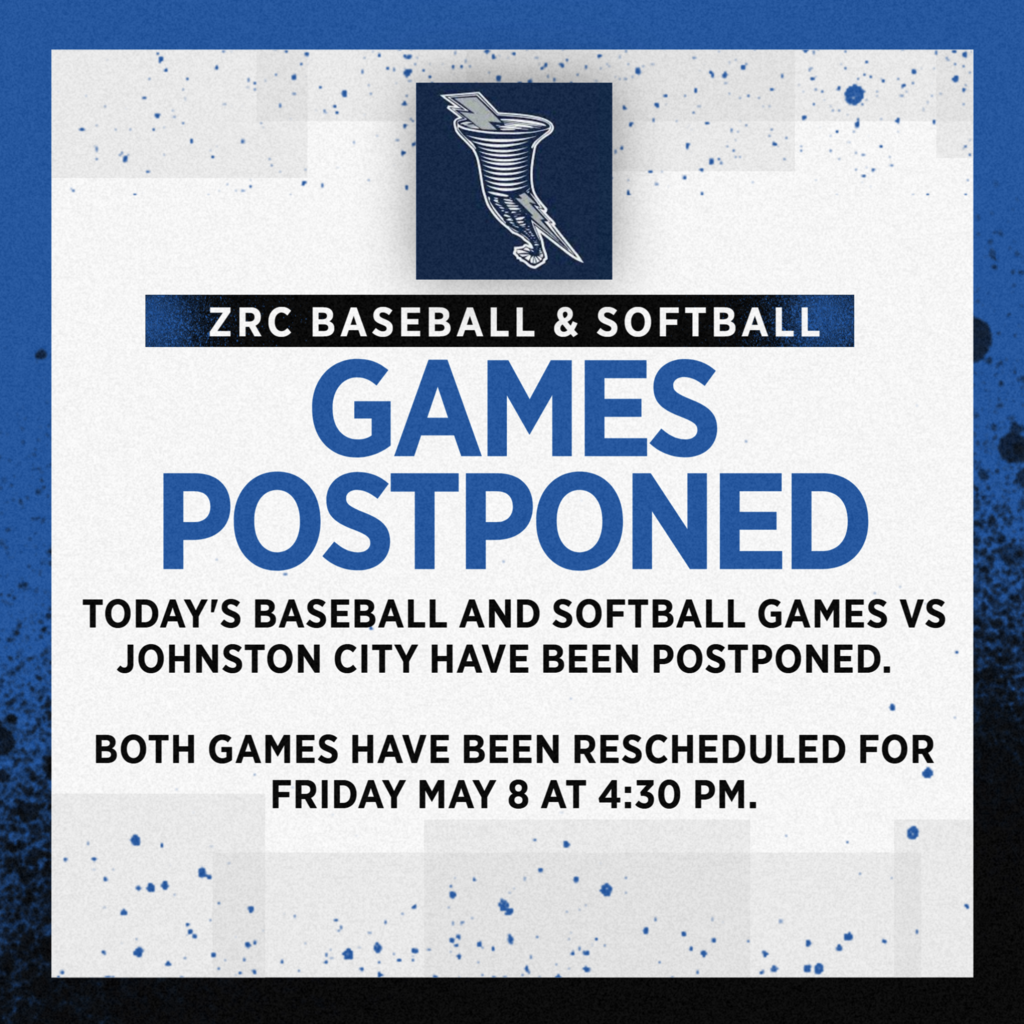 ZRC BASEBALL & SOFTBALL

GAMES POSTPONED

TODAY'S BASEBALL AND SOFTBALL GAMES VS JOHNSTON CITY HAVE BEEN POSTPONED.

BOTH GAMES HAVE BEEN RESCHEDULED FOR FRIDAY MAY 8 AT 4:30 PM.